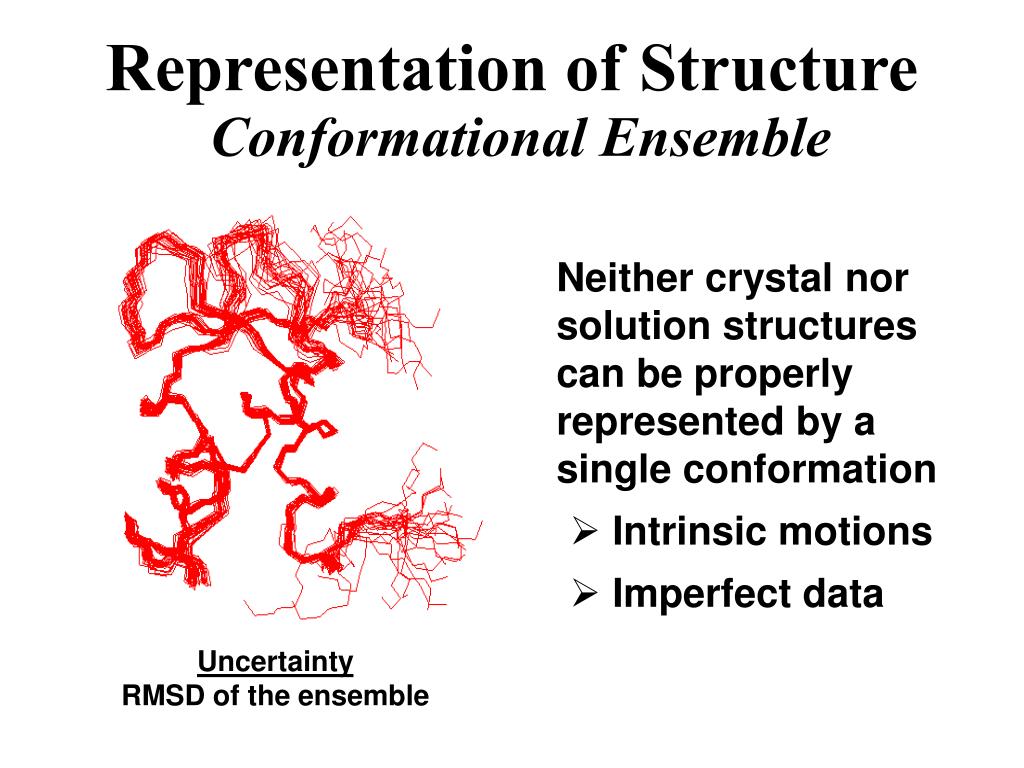 Representation of Structure
Conformational Ensemble

Neither crystal nor solution structures can be properly represented by a single conformation

➢ Intrinsic motions

➢ Imperfect data

Uncertainty
RMSD of the ensemble